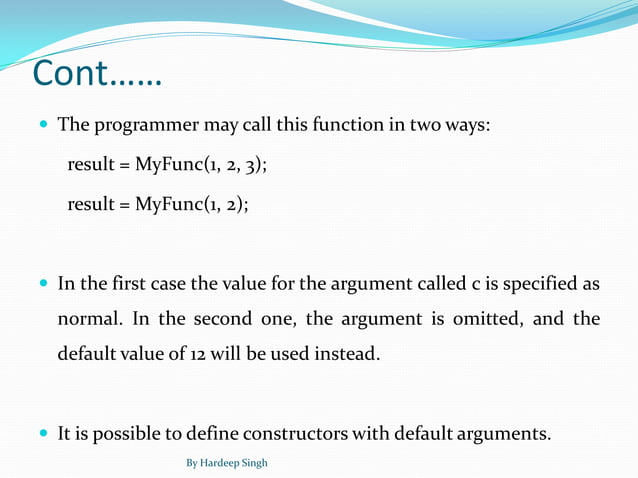 Cont……

The programmer may call this function in two ways:

result = MyFunc(1, 2, 3);

result = MyFunc(1, 2);

In the first case the value for the argument called c is specified as normal. In the second one, the argument is omitted, and the default value of 12 will be used instead.

It is possible to define constructors with default arguments.

By Hardeep Singh